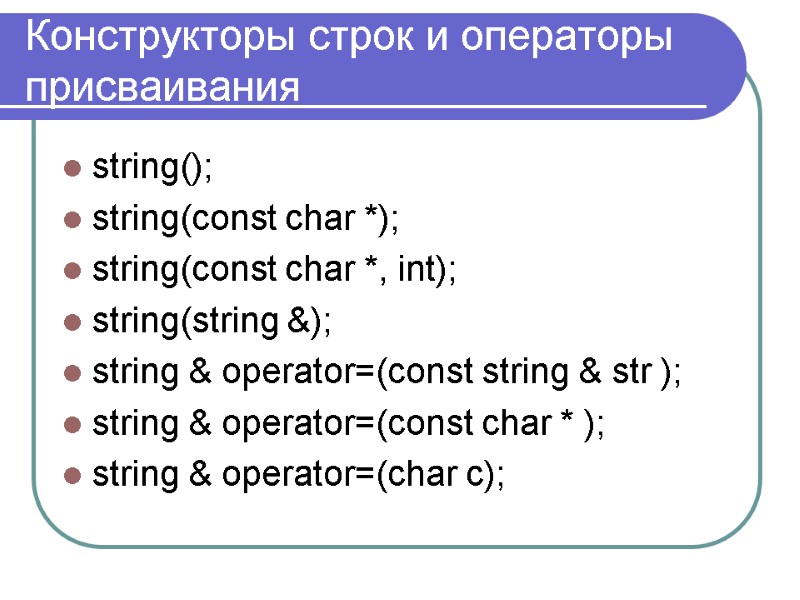 Конструкторы строк и операторы присваивания

- string();
- string(const char *);
- string(const char *, int);
- string(string &);
- string & operator=(const string & str );
- string & operator=(const char * );
- string & operator=(char c);